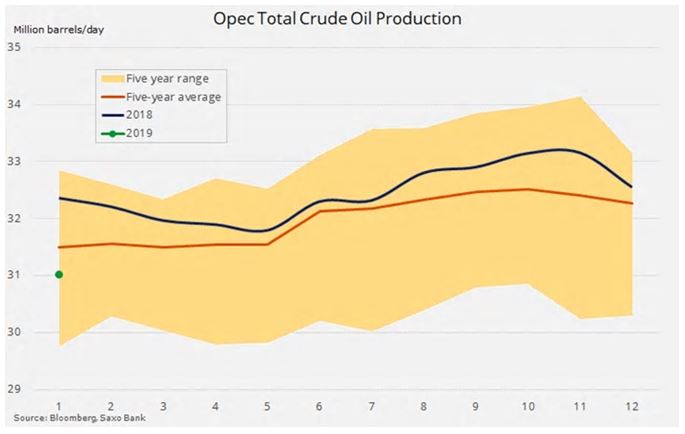 Opec Total Crude Oil Production

Million barrels/day

35
34
33
32
31
30
29

Five year range
Five-year average
2018
2019

1 2 3 4 5 6 7 8 9 10 11 12

Source: Bloomberg, Saxo Bank